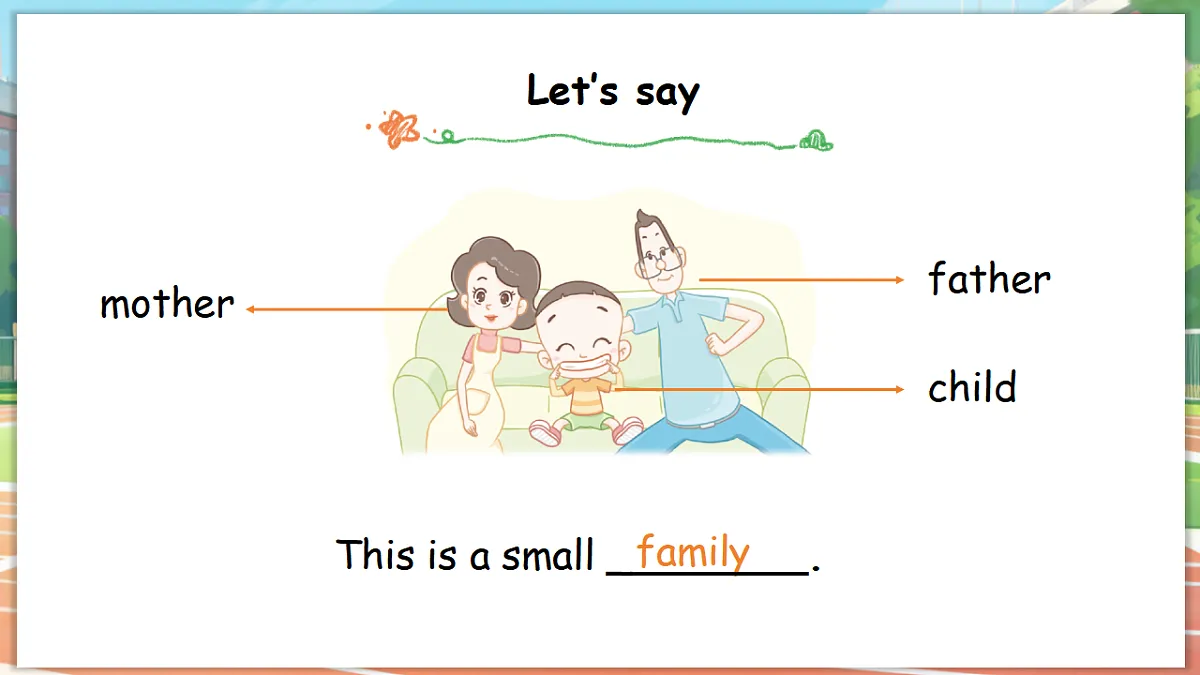 Let's say

mother

father

child

This is a small family.